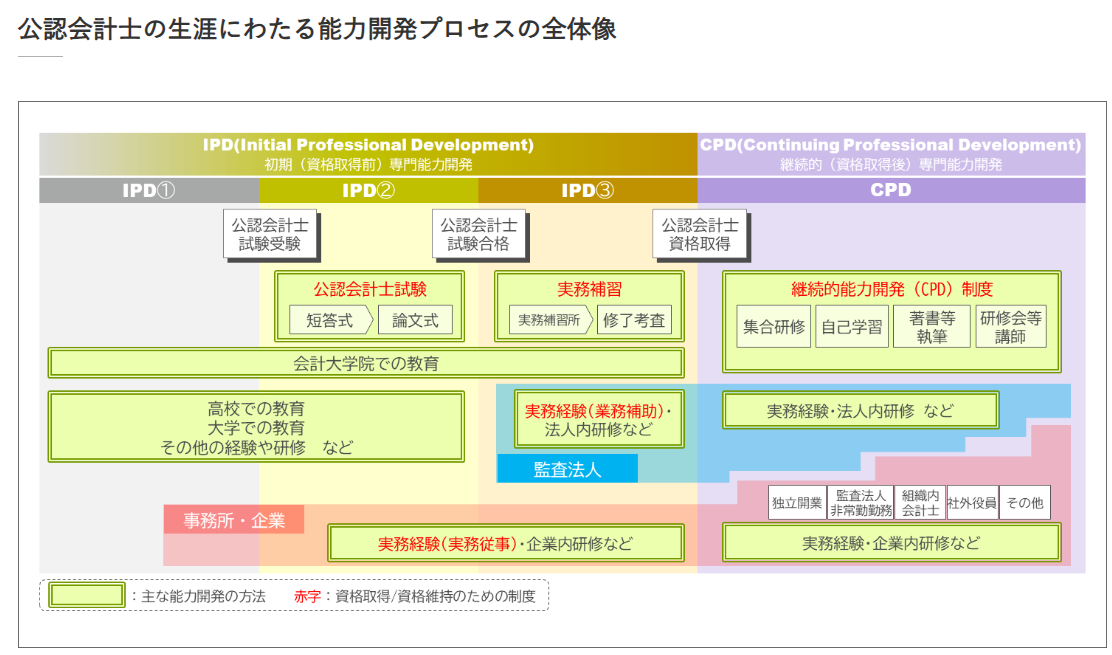 公認会計士の生涯にわたる能力開発プロセスの全体像

IPD(Initial Professional Development)
初期（資格取得前）専門能力開発

CPD(Continuing Professional Development)
継続的（資格取得後）専門能力開発

IPD①

IPD②

IPD③

CPD

公認会計士
試験受験

公認会計士
試験合格

公認会計士
資格取得

公認会計士試験

短答式

論文式

実務補習

実務補習所

修了考査

継続的能力開発（CPD）制度

集合研修

自己学習

著書等
執筆

研修会等
講師

会計大学院での教育

高校での教育
大学での教育
その他の経験や研修　など

実務経験（業務補助）・
法人内研修など

監査法人

実務経験・法人内研修　など

独立開業

監査法人
非常勤勤務

組織内
会計士

社外役員

その他

事務所・企業

実務経験（実務従事）・企業内研修など

実務経験・企業内研修など

：主な能力開発の方法

赤字：資格取得/資格維持のための制度